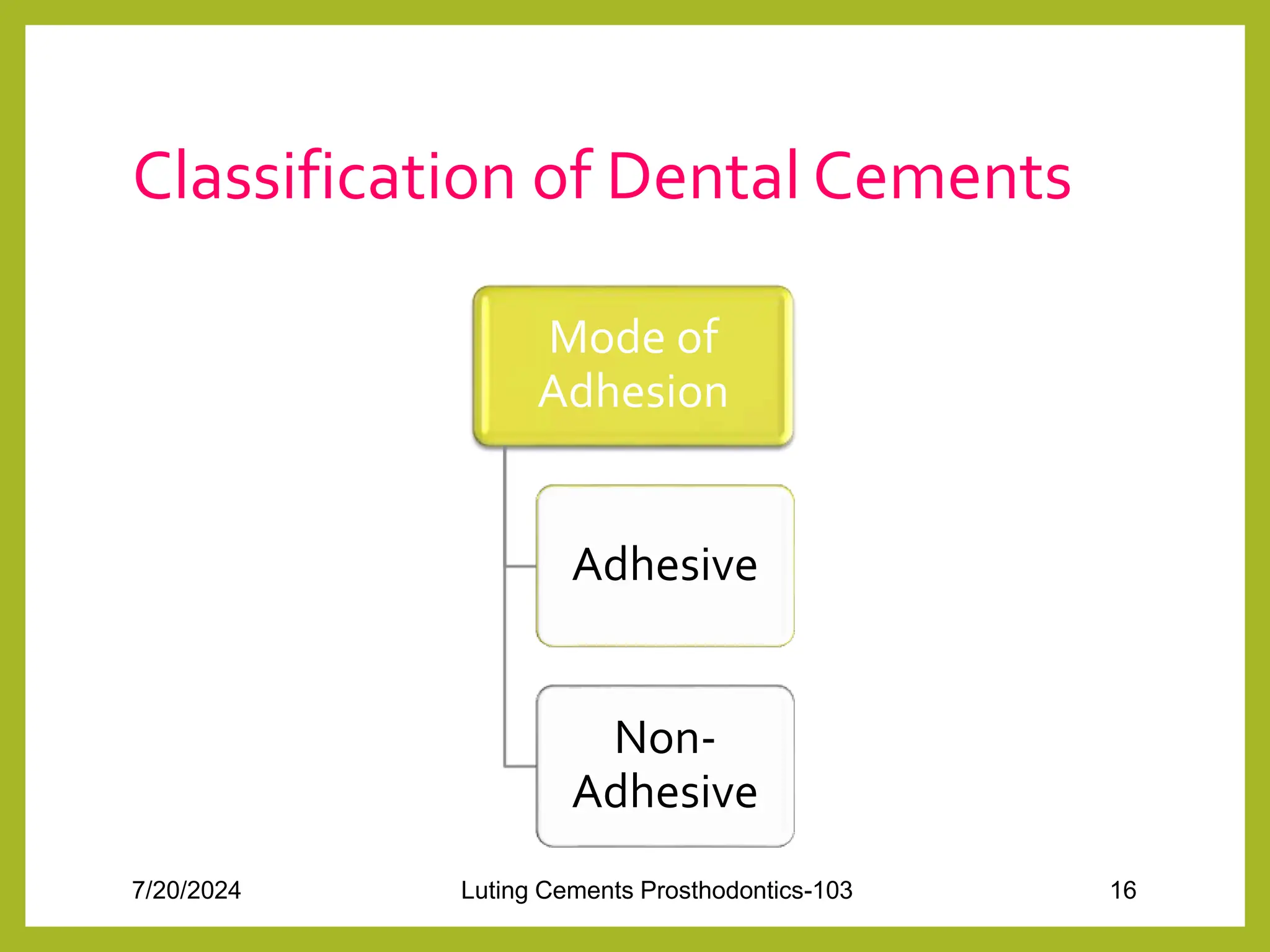 Classification of Dental Cements

Mode of Adhesion

Adhesive

Non-Adhesive

7/20/2024

Luting Cements Prosthodontics-103

16